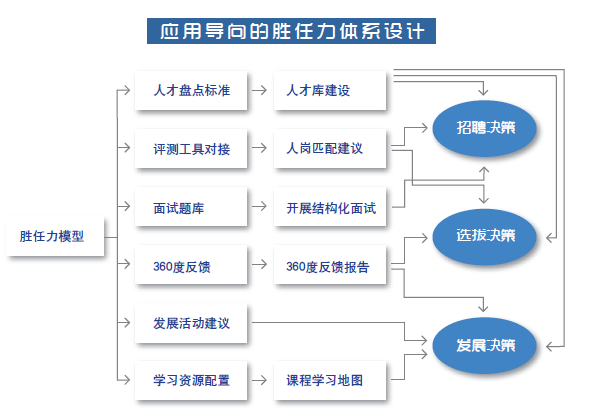 应用导向的胜任力体系设计

胜任力模型

人才盘点标准

评测工具对接

面试题库

360度反馈

发展活动建议

学习资源配置

人才库建设

人岗匹配建议

开展结构化面试

360度反馈报告

课程学习地图

招聘决策

选拔决策

发展决策